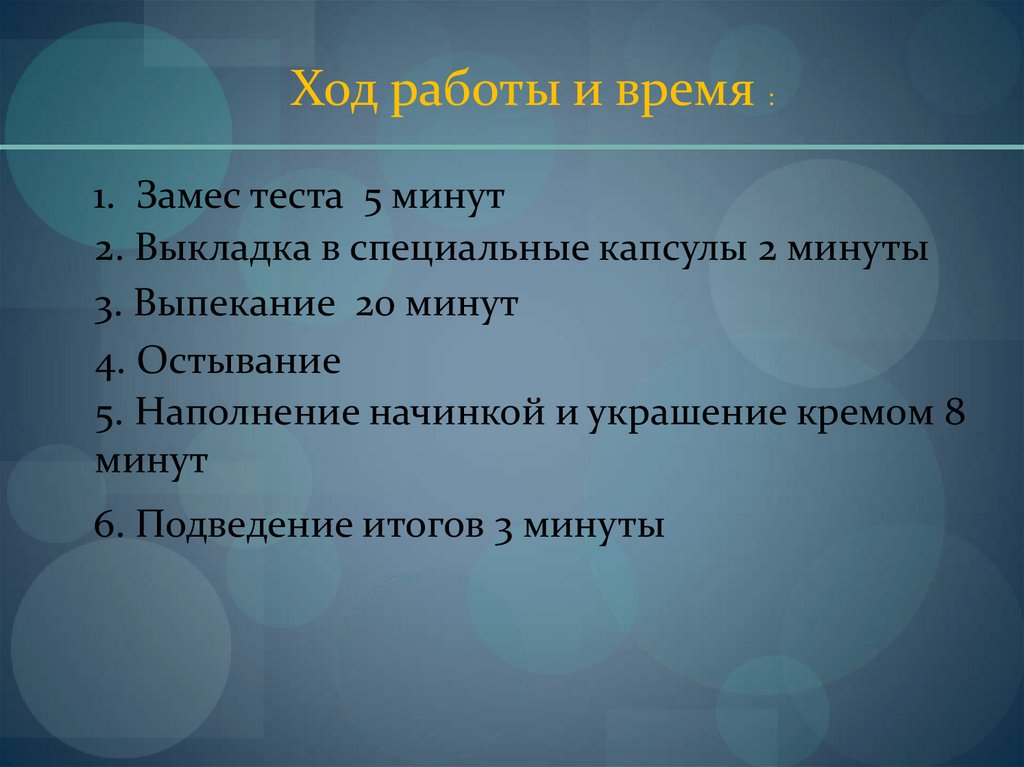 Ход работы и время :

1. Замес теста 5 минут
2. Выкладка в специальные капсулы 2 минуты
3. Выпекание 20 минут
4. Остывание
5. Наполнение начинкой и украшение кремом 8 минут
6. Подведение итогов 3 минуты